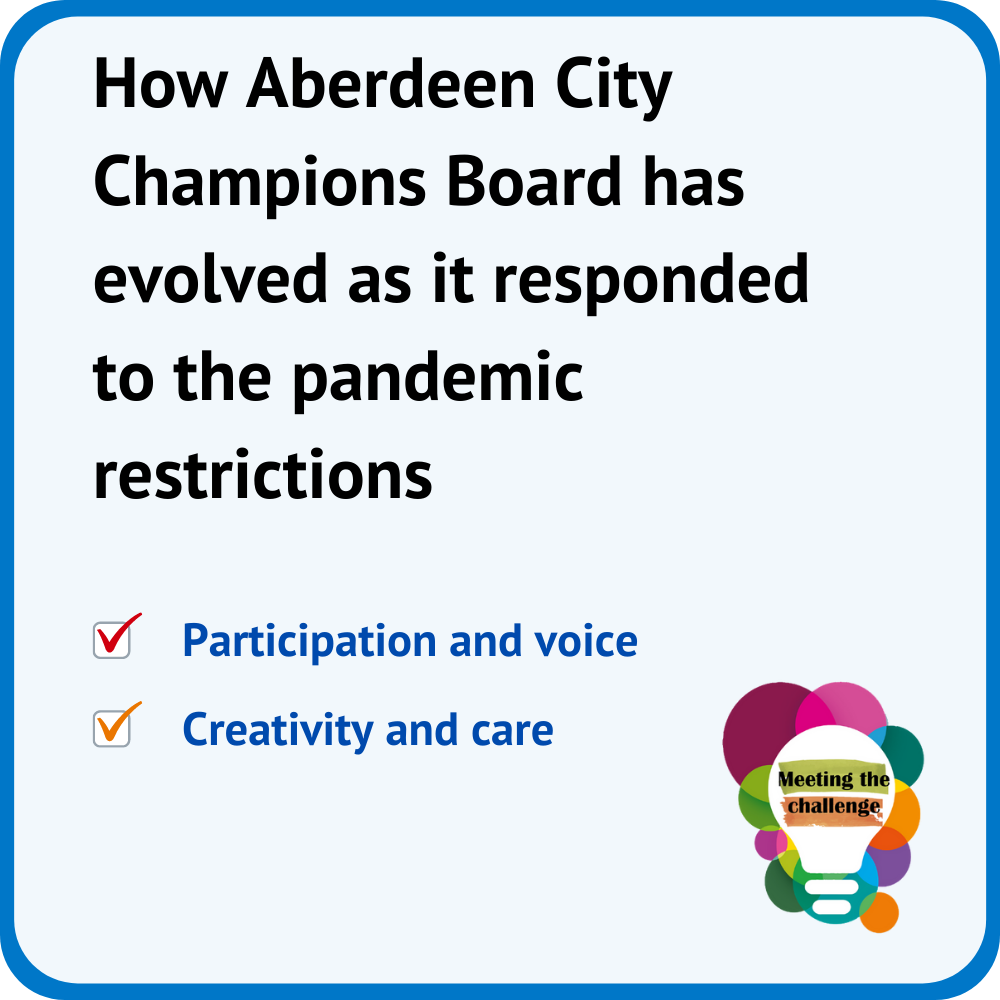 How Aberdeen City Champions Board has evolved as it responded to the pandemic restrictions

Participation and voice

Creativity and care

Meeting the challenge